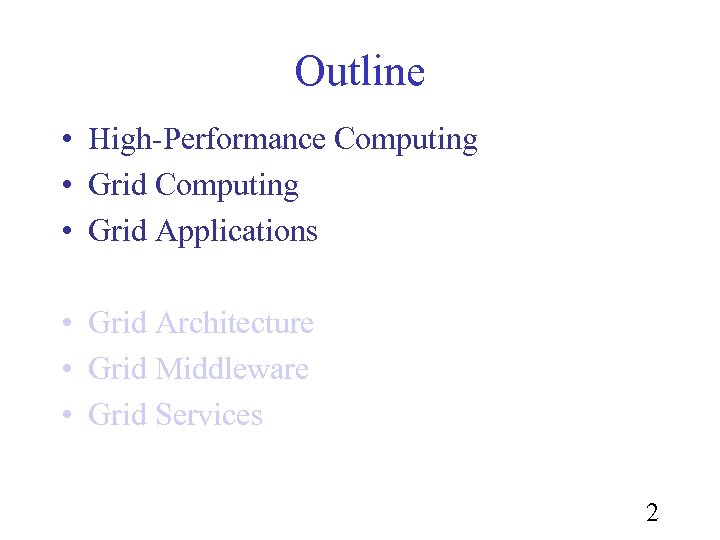 Outline

• High-Performance Computing
• Grid Computing
• Grid Applications

• Grid Architecture
• Grid Middleware
• Grid Services

2